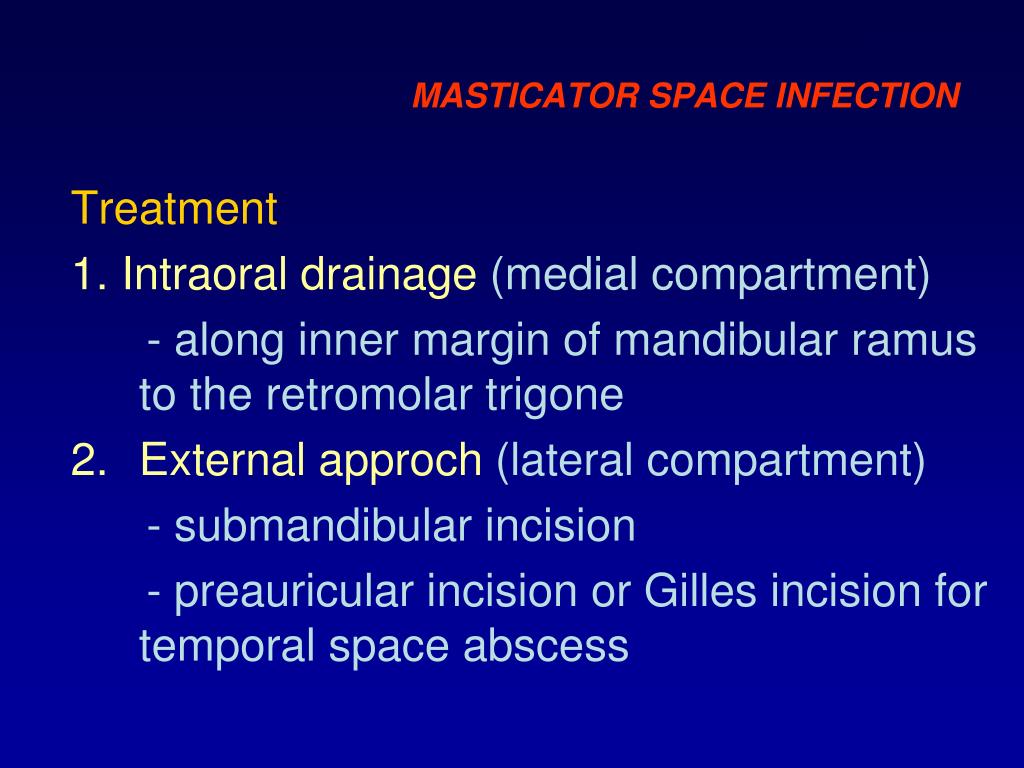 MASTICATOR SPACE INFECTION

Treatment
1. Intraoral drainage (medial compartment)
- along inner margin of mandibular ramus to the retromolar trigone
2. External approch (lateral compartment)
- submandibular incision
- preauricular incision or Gilles incision for temporal space abscess